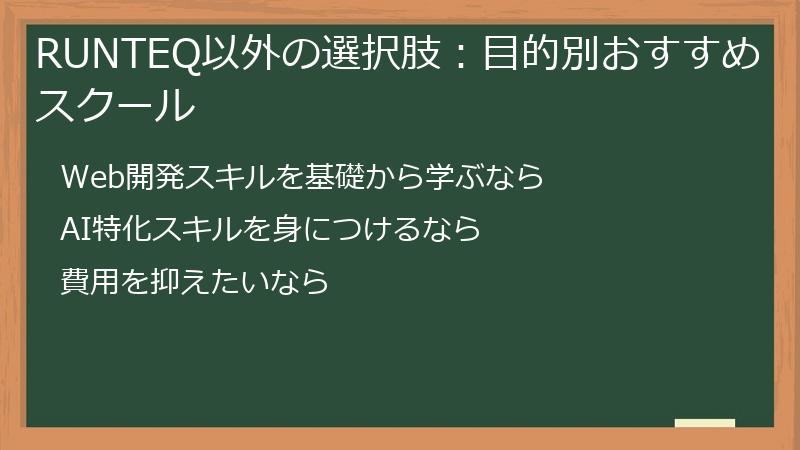 RUNTEQ以外の選択肢：目的別おすすめスクール

Web開発スキルを基礎から学ぶなら

AI特化スキルを身につけるなら

費用を抑えたいなら